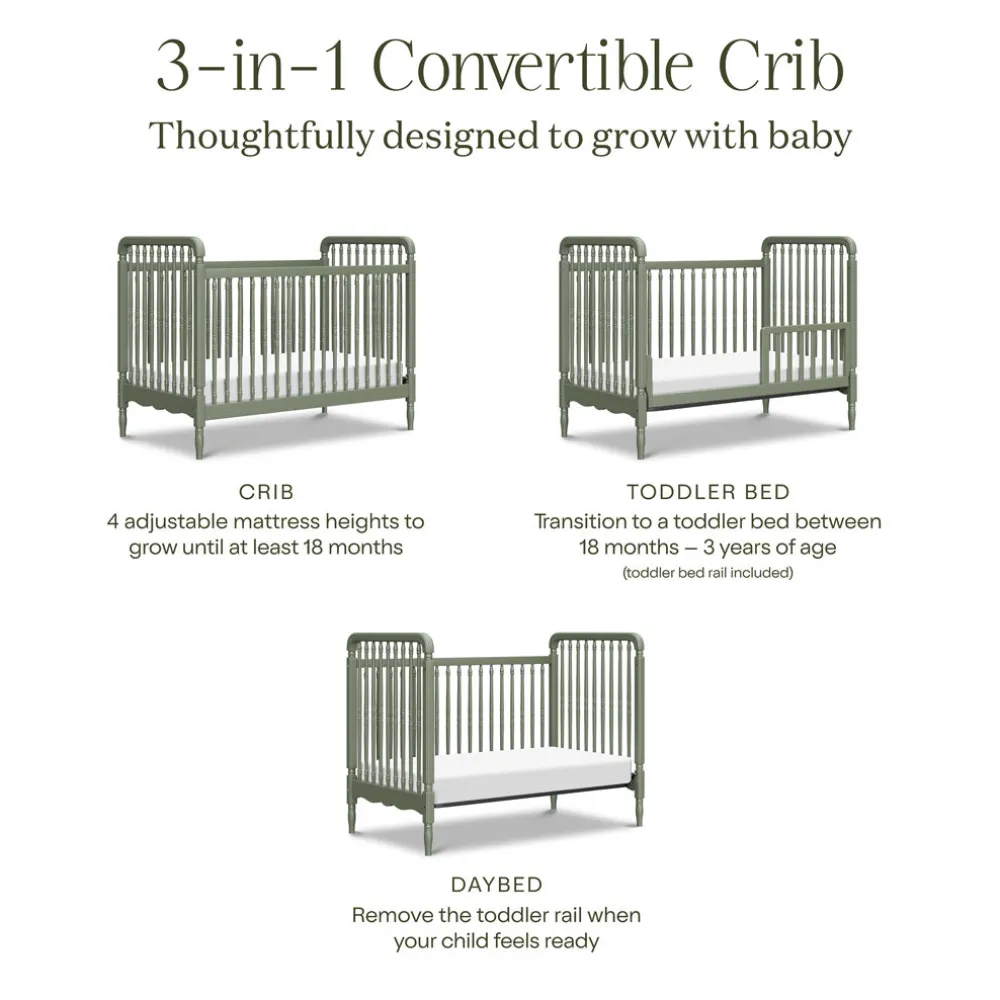 3-in-1 Convertible Crib
Thoughtfully designed to grow with baby

CRIB
4 adjustable mattress heights to grow until at least 18 months

TODDLER BED
Transition to a toddler bed between 18 months – 3 years of age
(toddler bed rail included)

DAYBED
Remove the toddler rail when your child feels ready